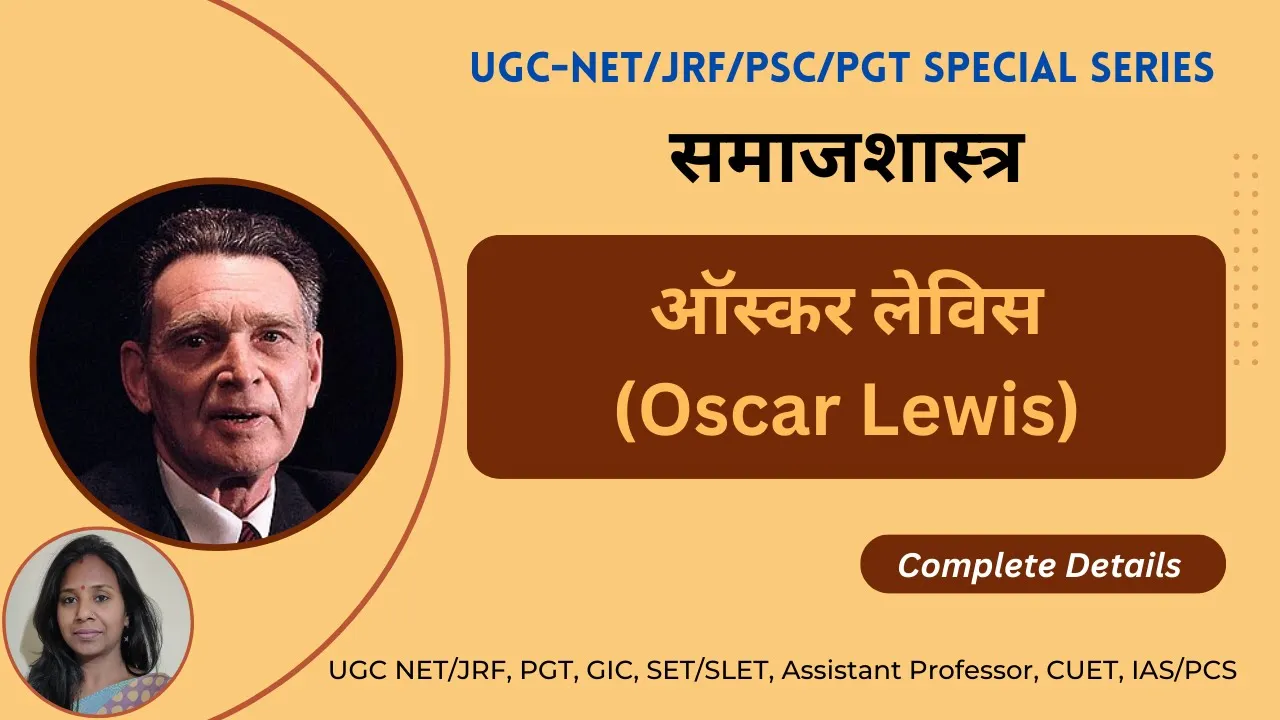 UGC-NET/JRF/PSC/PGT SPECIAL SERIES

समाजशास्त्र

ऑस्कर लेविस
(Oscar Lewis)

Complete Details

UGC NET/JRF, PGT, GIC, SET/SLET, Assistant Professor, CUET, IAS/PCS